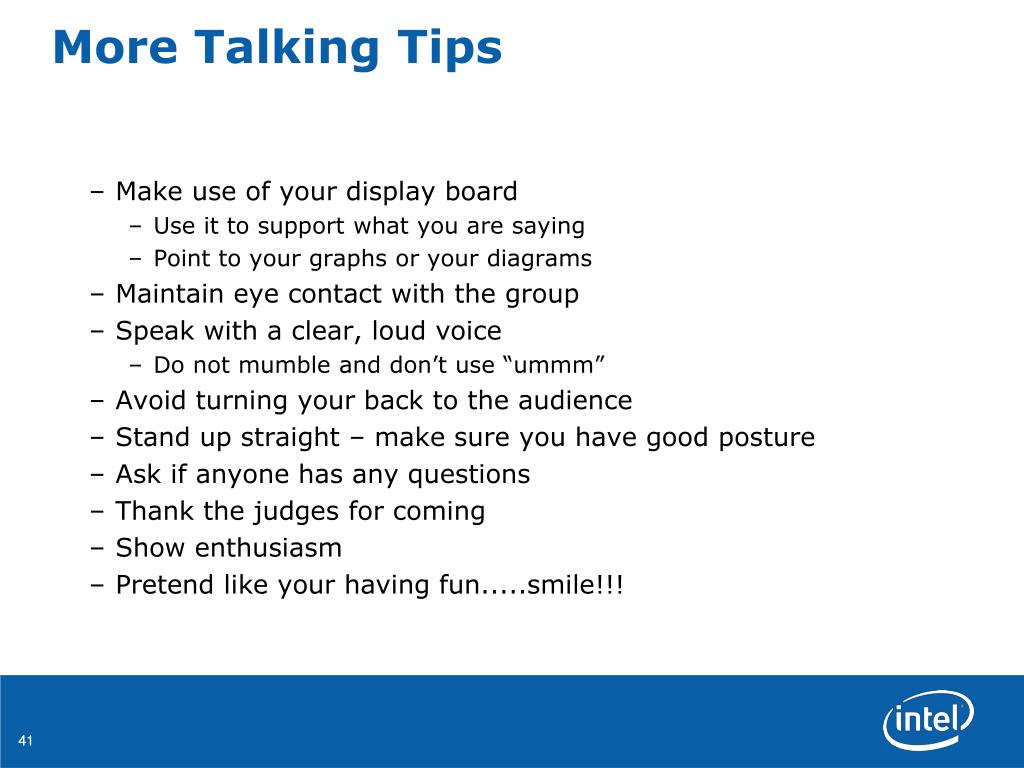 More Talking Tips

– Make use of your display board
– Use it to support what you are saying
– Point to your graphs or your diagrams
– Maintain eye contact with the group
– Speak with a clear, loud voice
– Do not mumble and don’t use “ummm”
– Avoid turning your back to the audience
– Stand up straight – make sure you have good posture
– Ask if anyone has any questions
– Thank the judges for coming
– Show enthusiasm
– Pretend like your having fun.....smile!!!

41

intel